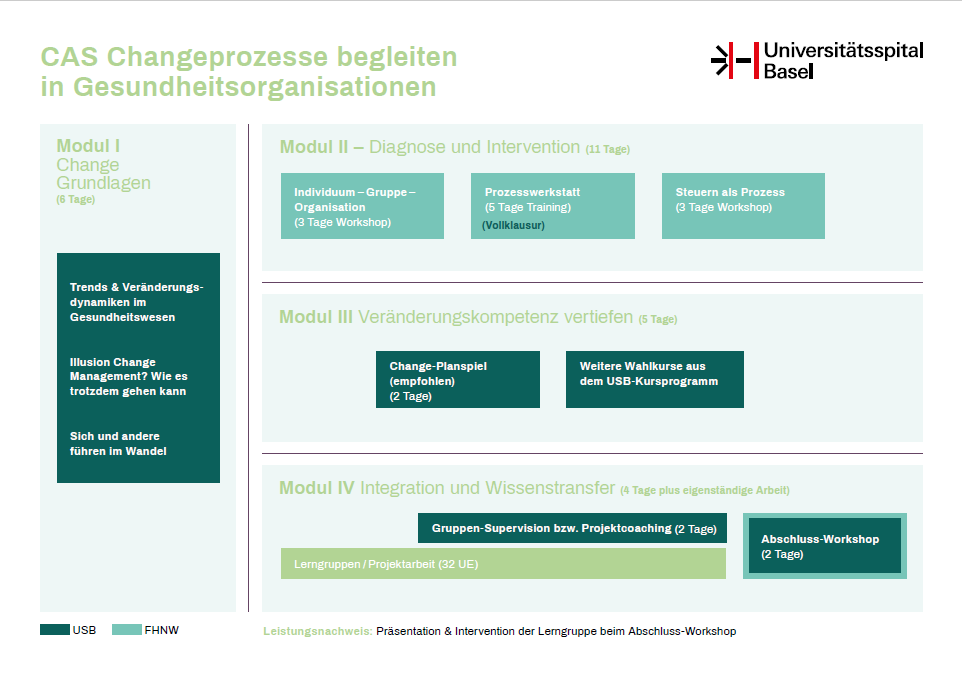 CAS Changeprozesse begleiten in Gesundheitsorganisationen

Universitätsspital Basel

Modul I Change Grundlagen (6 Tage)

Trends & Veränderungsdynamiken im Gesundheitswesen

Illusion Change Management? Wie es trotzdem gehen kann

Sich und andere führen im Wandel

Modul II – Diagnose und Intervention (11 Tage)

Individuum – Gruppe – Organisation (3 Tage Workshop)

Prozesswerkstatt (5 Tage Training) (Vollklausur)

Steuern als Prozess (3 Tage Workshop)

Modul III Veränderungskompetenz vertiefen (5 Tage)

Change-Planspiel (empfohlen) (2 Tage)

Weitere Wahlkurse aus dem USB-Kursprogramm

Modul IV Integration und Wissenstransfer (4 Tage plus eigenständige Arbeit)

Gruppen-Supervision bzw. Projektcoaching (2 Tage)

Lerngruppen / Projektarbeit (32 UE)

Abschluss-Workshop (2 Tage)

USB FHNW

Leistungsnachweis: Präsentation & Intervention der Lerngruppe beim Abschluss-Workshop